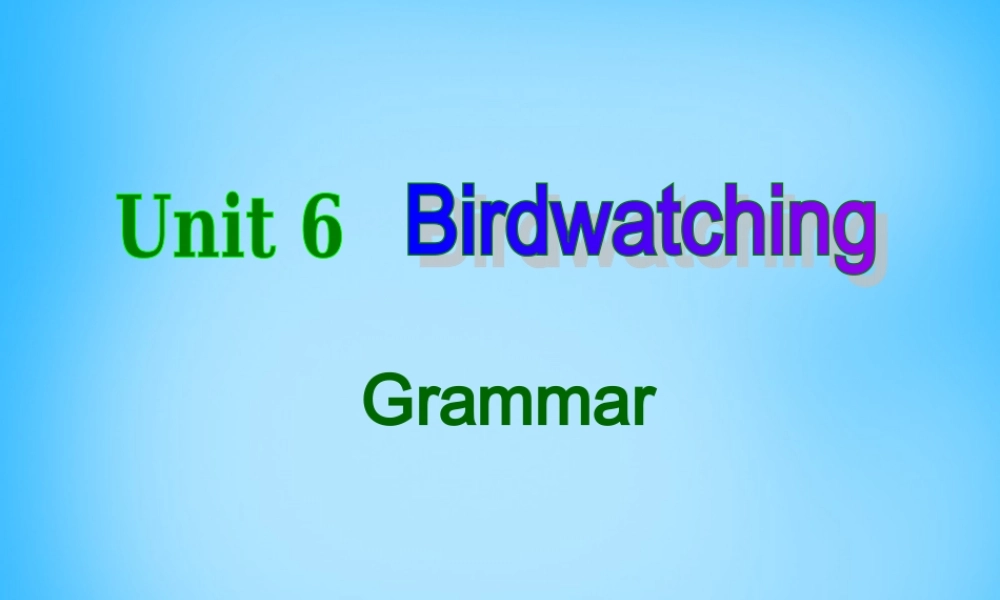 Unit 6 Birdwatching

Grammar